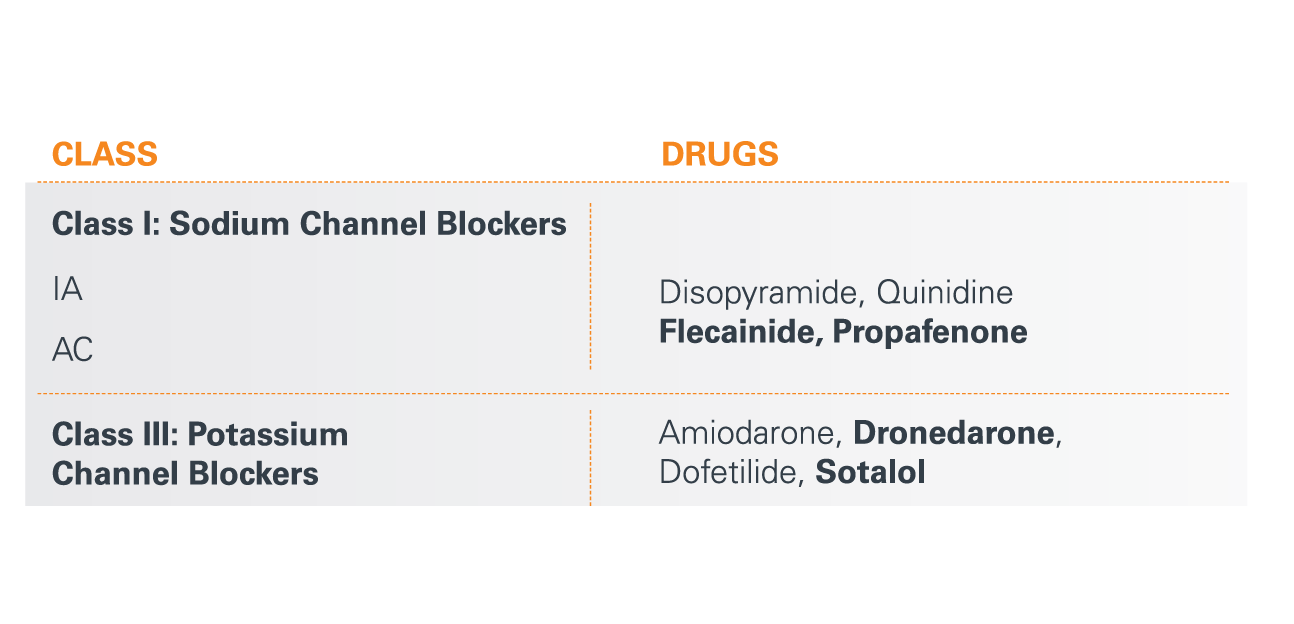 | CLASS | DRUGS |
|---|---|
| Class I: Sodium Channel Blockers | |
| IA | Disopyramide, Quinidine |
| AC | Flecainide, Propafenone |
| Class III: Potassium Channel Blockers | Amiodarone, Dronedarone, Dofetilide, Sotalol |